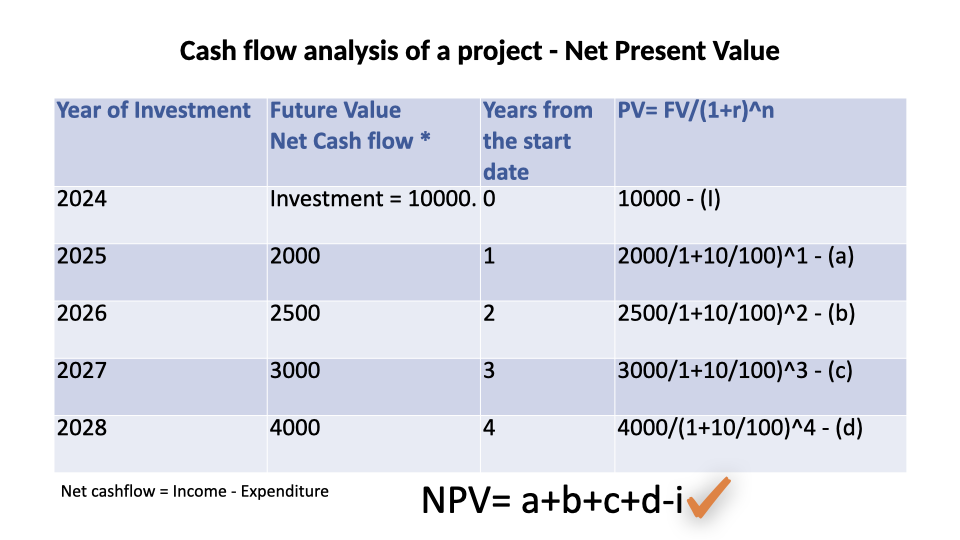 Cash flow analysis of a project - Net Present Value

| Year of Investment | Future Value Net Cash flow * | Years from the start date | PV= FV/(1+r)^n |
|---|---|---|---|
| 2024 | Investment = 10000. | 0 | 10000 - (I) |
| 2025 | 2000 | 1 | 2000/1+10/100)^1 - (a) |
| 2026 | 2500 | 2 | 2500/1+10/100)^2 - (b) |
| 2027 | 3000 | 3 | 3000/1+10/100)^3 - (c) |
| 2028 | 4000 | 4 | 4000/(1+10/100)^4 - (d) |

Net cashflow = Income - Expenditure

NPV= a+b+c+d-i